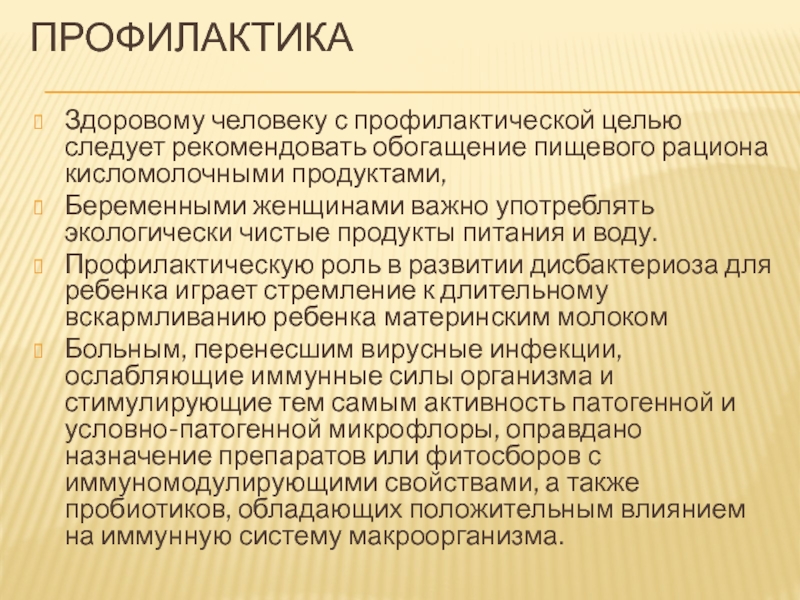 ПРОФИЛАКТИКА

Здоровому человеку с профилактической целью следует рекомендовать обогащение пищевого рациона кисломолочными продуктами,

Беременными женщинами важно употреблять экологически чистые продукты питания и воду.

Профилактическую роль в развитии дисбактериоза для ребенка играет стремление к длительному вскармливанию ребенка материнским молоком

Больным, перенесшим вирусные инфекции, ослабляющие иммунные силы организма и стимулирующие тем самым активность патогенной и условно-патогенной микрофлоры, оправдано назначение препаратов или фитосборов с иммуномодулирующими свойствами, а также пробиотиков, обладающих положительным влиянием на иммунную систему макроорганизма.